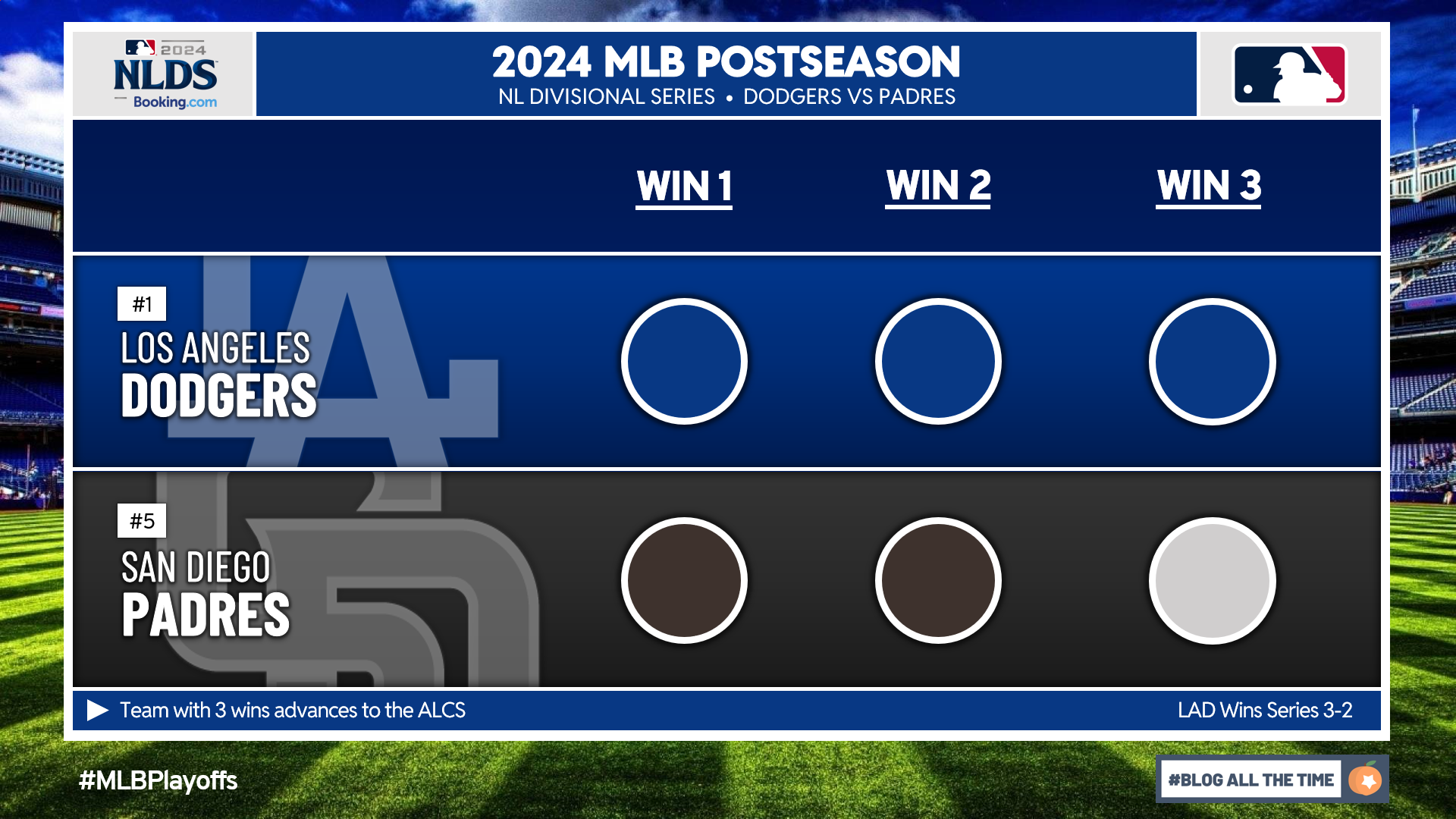 2024 NLDS Booking.com

2024 MLB POSTSEASON
NL DIVISIONAL SERIES • DODGERS VS PADRES

WIN 1 WIN 2 WIN 3

#1
LOS ANGELES
DODGERS

#5
SAN DIEGO
PADRES

Team with 3 wins advances to the ALCS
LAD Wins Series 3-2

#MLBPlayoffs

#BLOG ALL THE TIME